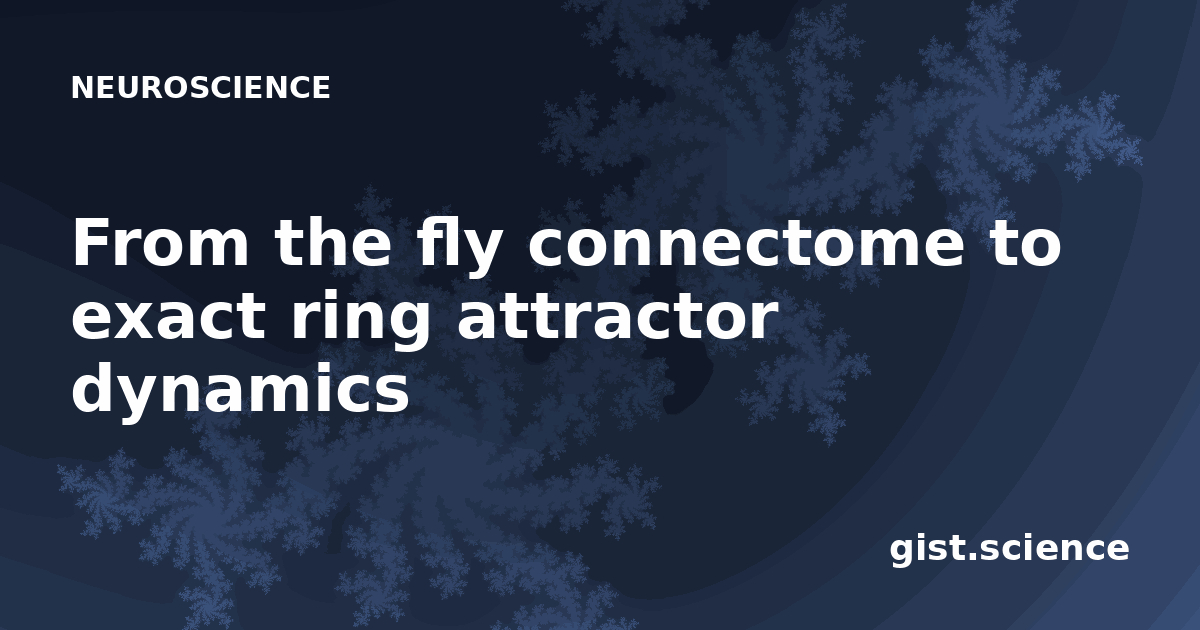 NEUROSCIENCE

From the fly connectome to exact ring attractor dynamics

gist.science